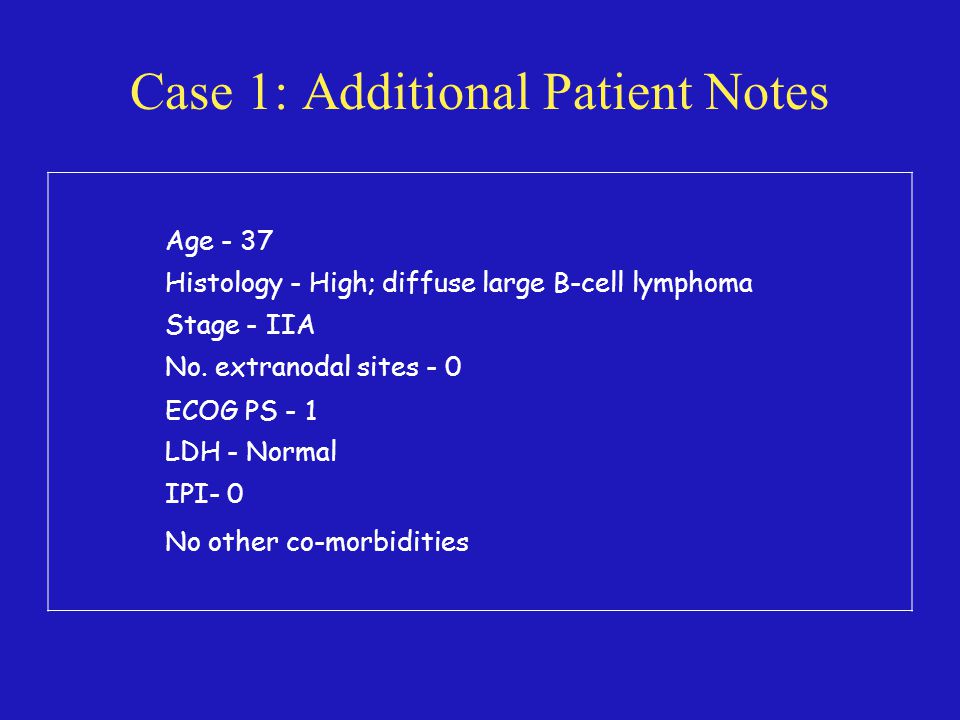 Case 1: Additional Patient Notes

Age - 37
Histology - High; diffuse large B-cell lymphoma
Stage - IIA
No. extranodal sites - 0
ECOG PS - 1
LDH - Normal
IPI- 0
No other co-morbidities